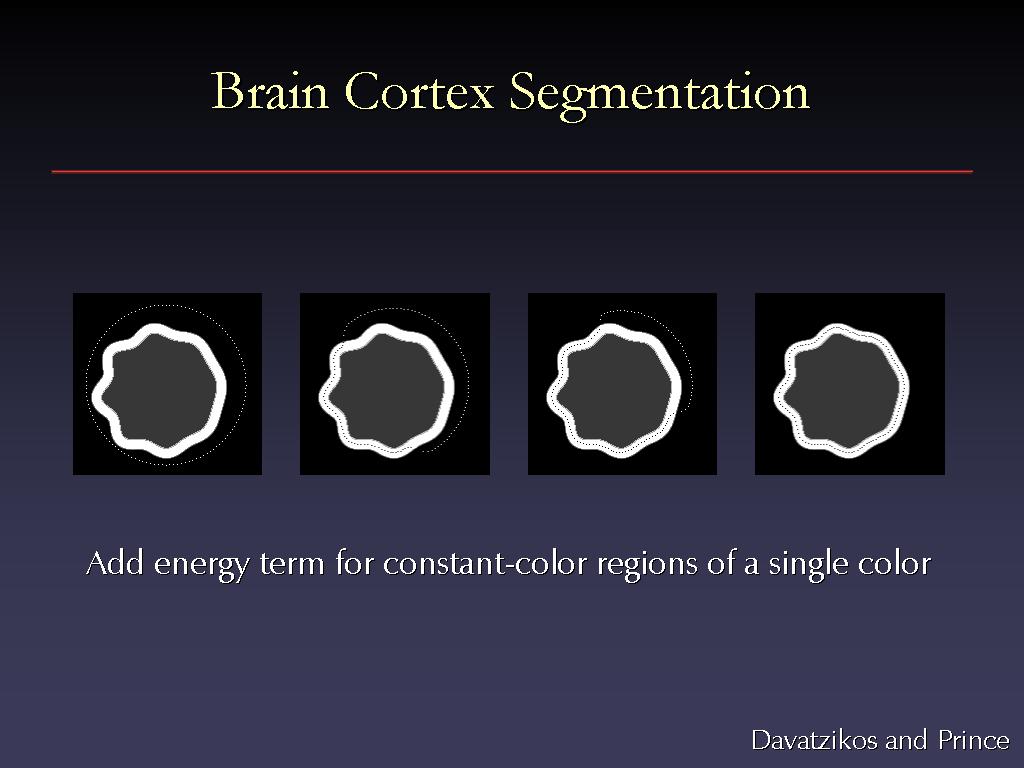 Brain Cortex Segmentation

Add energy term for constant-color regions of a single color

Davatzikos and Prince